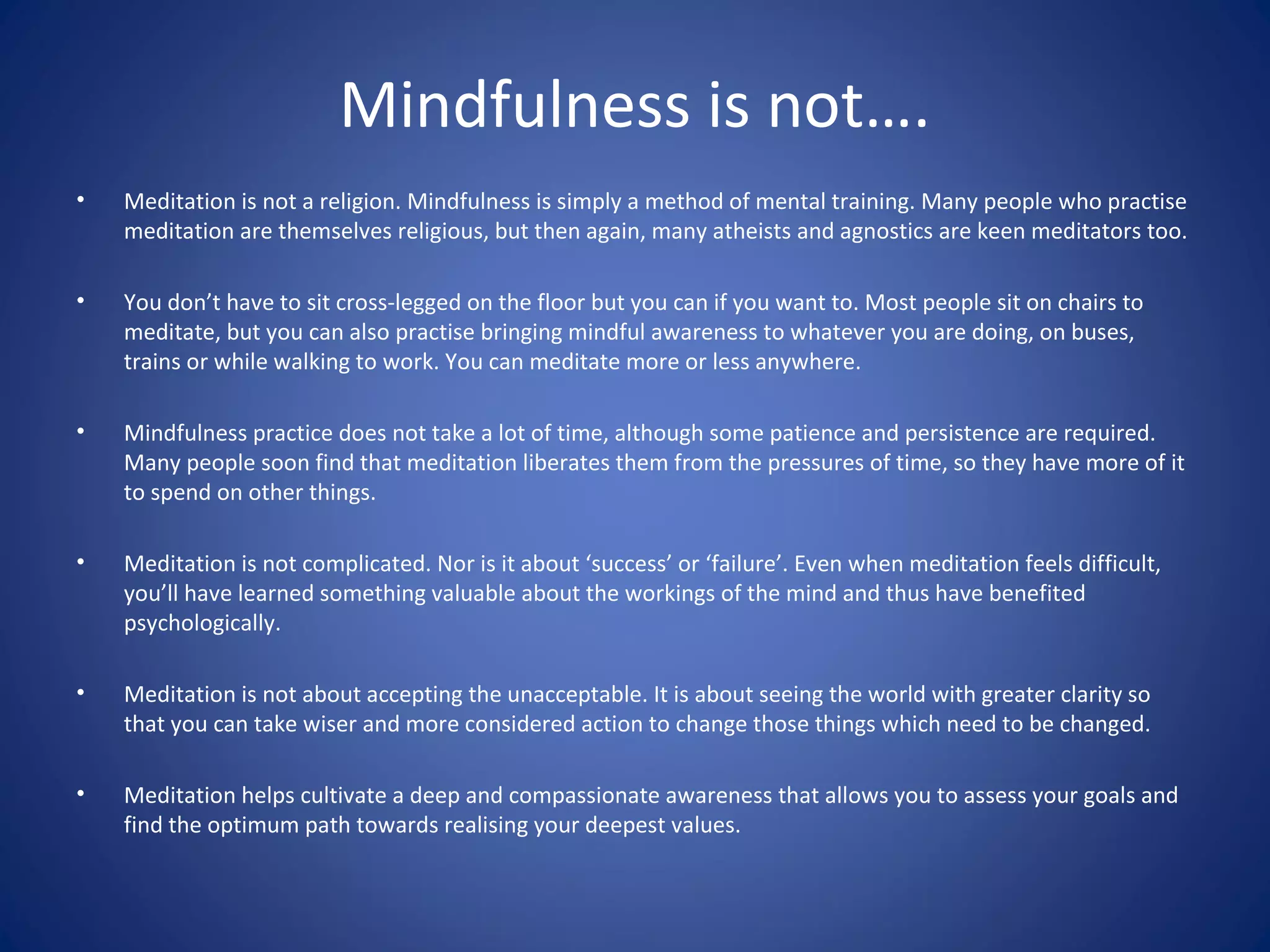 Mindfulness is not….

• Meditation is not a religion. Mindfulness is simply a method of mental training. Many people who practise meditation are themselves religious, but then again, many atheists and agnostics are keen meditators too.

• You don’t have to sit cross-legged on the floor but you can if you want to. Most people sit on chairs to meditate, but you can also practise bringing mindful awareness to whatever you are doing, on buses, trains or while walking to work. You can meditate more or less anywhere.

• Mindfulness practice does not take a lot of time, although some patience and persistence are required. Many people soon find that meditation liberates them from the pressures of time, so they have more of it to spend on other things.

• Meditation is not complicated. Nor is it about ‘success’ or ‘failure’. Even when meditation feels difficult, you’ll have learned something valuable about the workings of the mind and thus have benefited psychologically.

• Meditation is not about accepting the unacceptable. It is about seeing the world with greater clarity so that you can take wiser and more considered action to change those things which need to be changed.

• Meditation helps cultivate a deep and compassionate awareness that allows you to assess your goals and find the optimum path towards realising your deepest values.